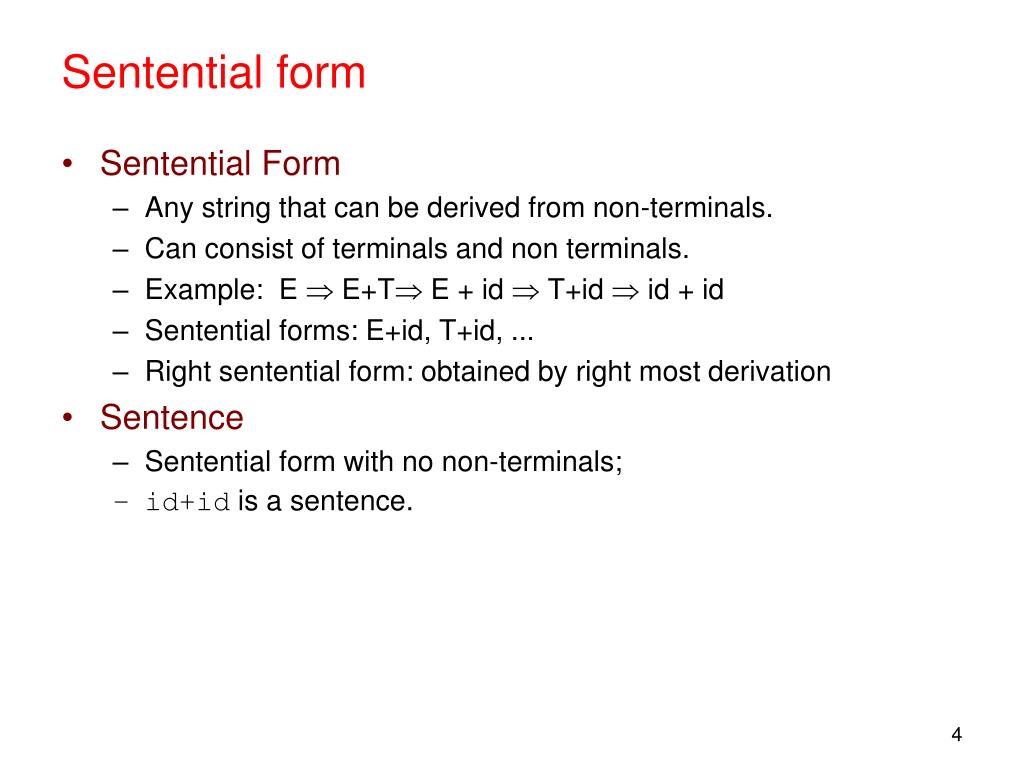 Sentential form

• Sentential Form
– Any string that can be derived from non-terminals.
– Can consist of terminals and non terminals.
– Example: E $\Rightarrow$ E+T$\Rightarrow$ E + id $\Rightarrow$ T+id $\Rightarrow$ id + id
– Sentential forms: E+id, T+id, ...
– Right sentential form: obtained by right most derivation

• Sentence
– Sentential form with no non-terminals;
– id+id is a sentence.

4